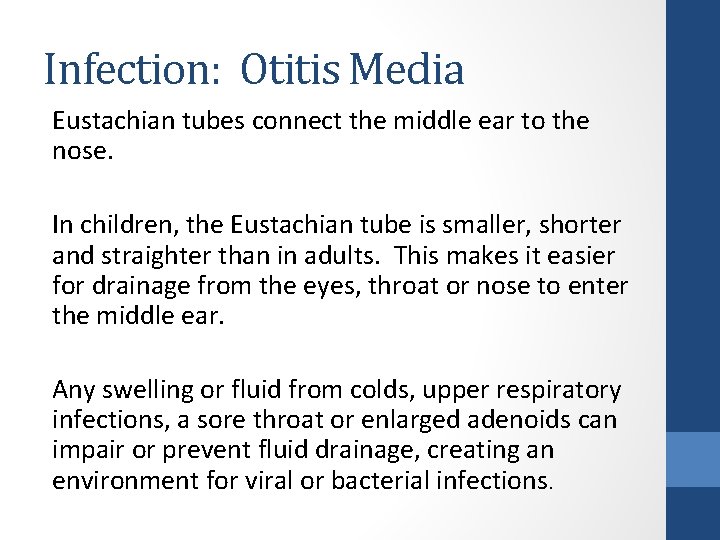 Infection: Otitis Media

Eustachian tubes connect the middle ear to the nose.

In children, the Eustachian tube is smaller, shorter and straighter than in adults. This makes it easier for drainage from the eyes, throat or nose to enter the middle ear.

Any swelling or fluid from colds, upper respiratory infections, a sore throat or enlarged adenoids can impair or prevent fluid drainage, creating an environment for viral or bacterial infections.